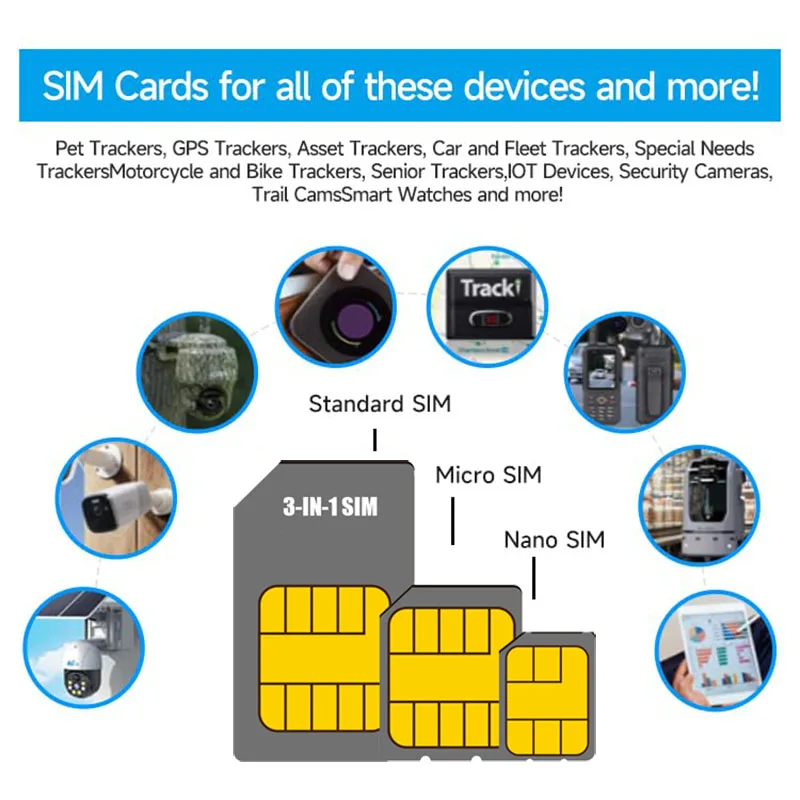 SIM Cards for all of these devices and more!

Pet Trackers, GPS Trackers, Asset Trackers, Car and Fleet Trackers, Special Needs TrackersMotorcycle and Bike Trackers, Senior Trackers,IOT Devices, Security Cameras, Trail CamsSmart Watches and more!

Tracki

Standard SIM

Micro SIM

Nano SIM

3-IN-1 SIM